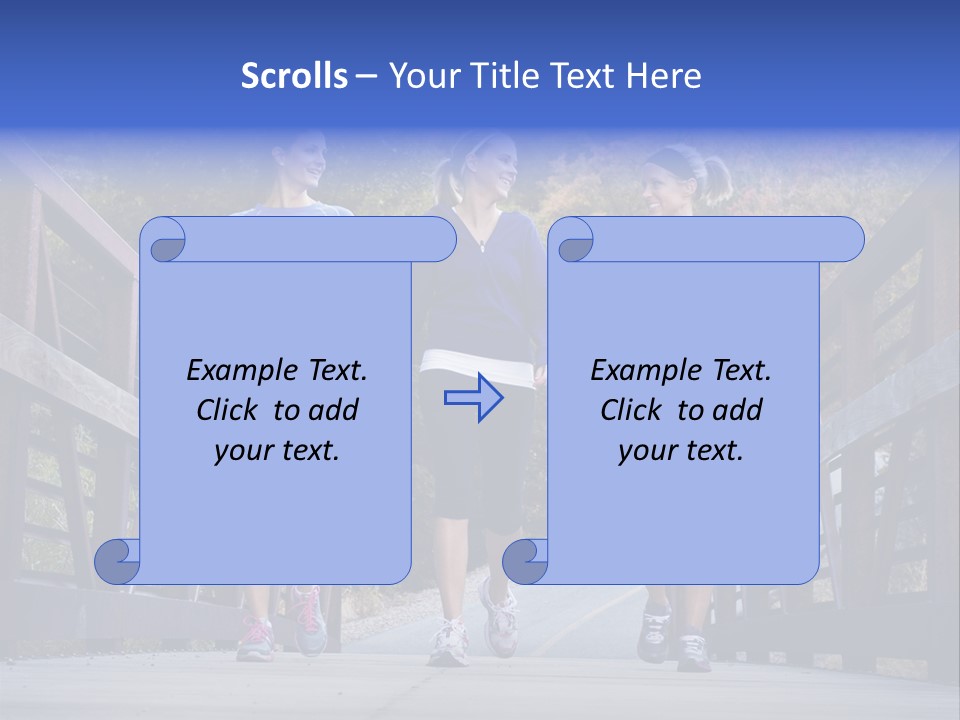 Scrolls – Your Title Text Here

Example Text. Click to add your text.

Example Text. Click to add your text.